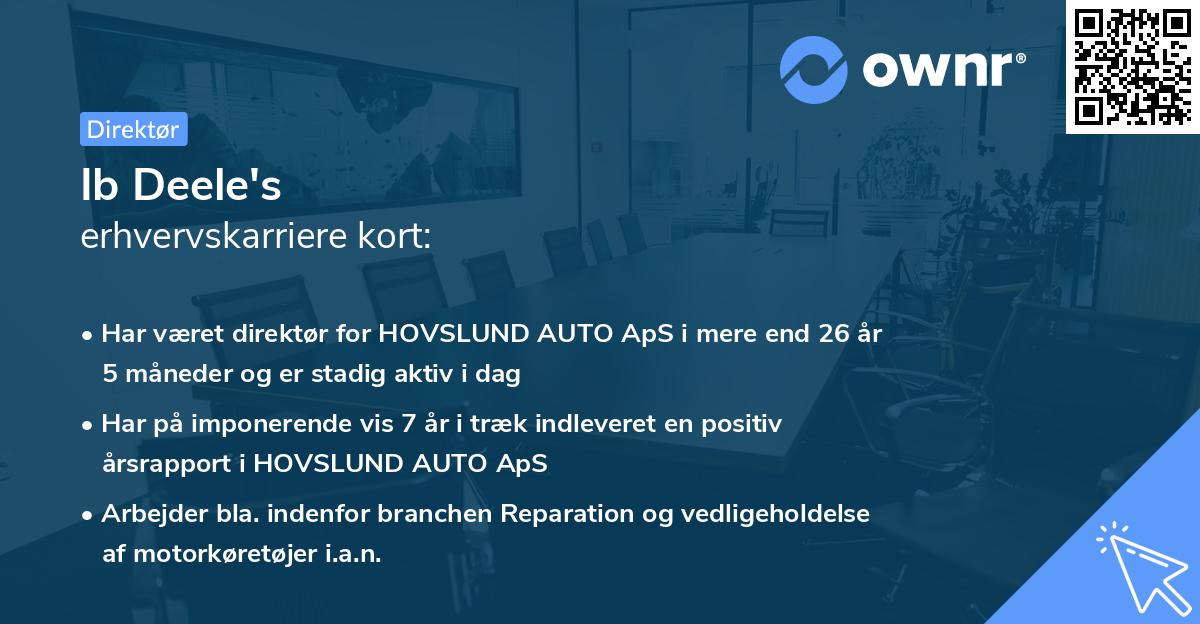 ownr®

Direktør

Ib Deele's
erhvervskarriere kort:

• Har været direktør for HOVSLUND AUTO ApS i mere end 26 år 5 måneder og er stadig aktiv i dag

• Har på imponerende vis 7 år i træk indleveret en positiv årsrapport i HOVSLUND AUTO ApS

• Arbejder bla. indenfor branchen Reparation og vedligeholdelse af motorkøretøjer i.a.n.